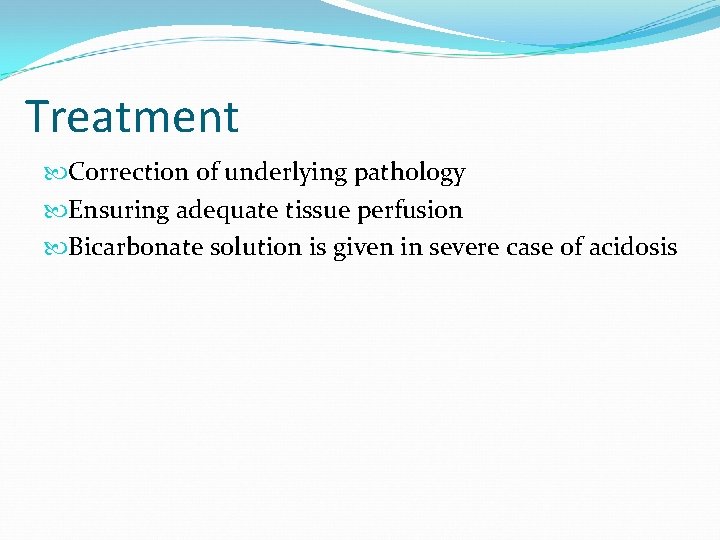 Treatment

Correction of underlying pathology
Ensuring adequate tissue perfusion
Bicarbonate solution is given in severe case of acidosis